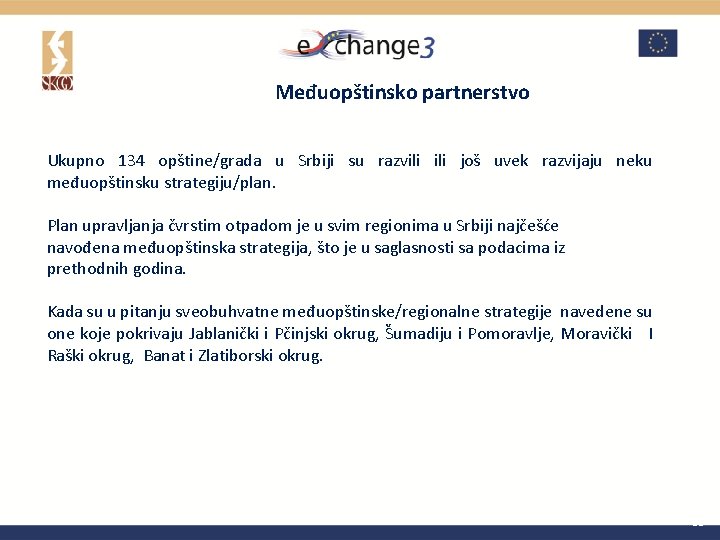 SKGO

exchange3

Međuopštinsko partnerstvo

Ukupno 134 opštine/grada u Srbiji su razvili ili još uvek razvijaju neku međuopštinsku strategiju/plan.

Plan upravljanja čvrstim otpadom je u svim regionima u Srbiji najčešće navođena međuopštinska strategija, što je u saglasnosti sa podacima iz prethodnih godina.

Kada su u pitanju sveobuhvatne međuopštinske/regionalne strategije navedene su one koje pokrivaju Jablanički i Pčinjski okrug, Šumadiju i Pomoravlje, Moravički I Raški okrug, Banat i Zlatiborski okrug.